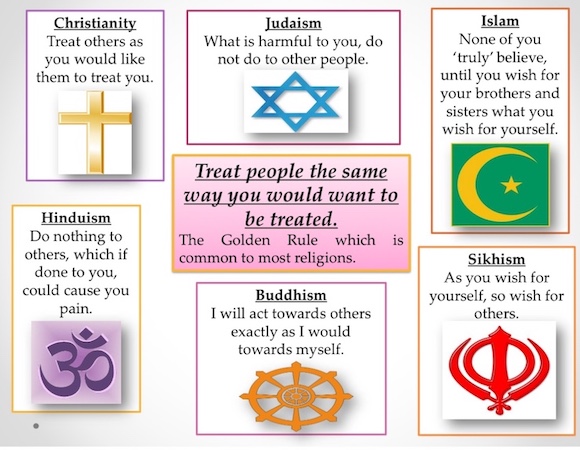 Christianity
Treat others as you would like them to treat you.

Judaism
What is harmful to you, do not do to other people.

Islam
None of you 'truly' believe, until you wish for your brothers and sisters what you wish for yourself.

Treat people the same way you would want to be treated.
The Golden Rule which is common to most religions.

Hinduism
Do nothing to others, which if done to you, could cause you pain.

Buddhism
I will act towards others exactly as I would towards myself.

Sikhism
As you wish for yourself, so wish for others.